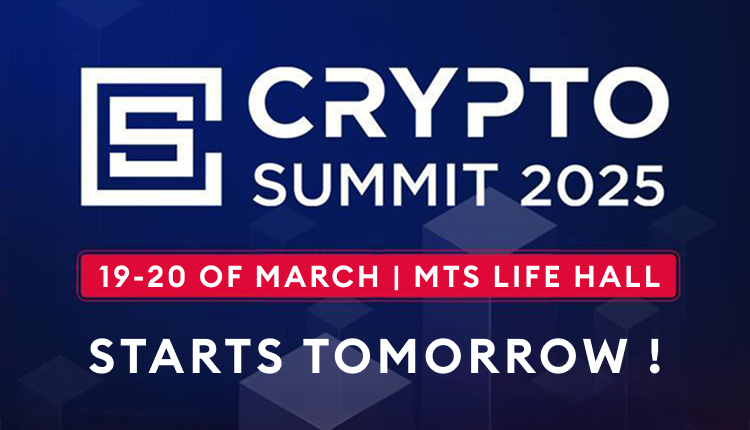 CRYPTO SUMMIT 2025

19-20 OF MARCH | MTS LIFE HALL

STARTS TOMORROW !